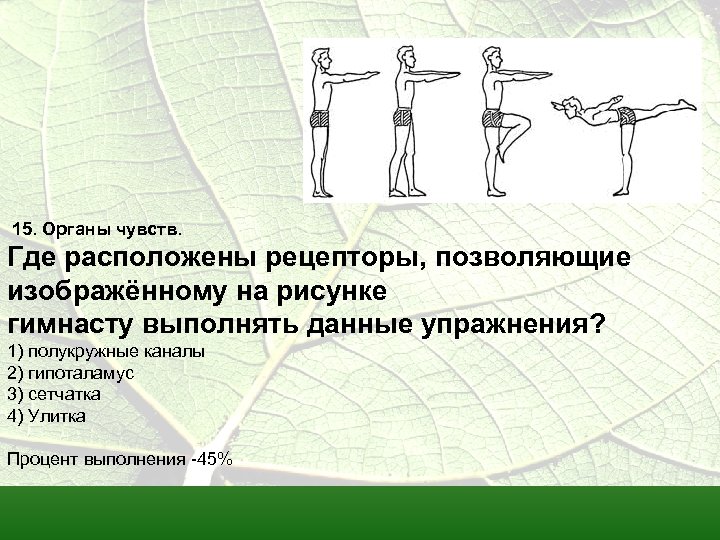 15. Органы чувств.

Где расположены рецепторы, позволяющие изображённому на рисунке гимнасту выполнять данные упражнения?
1) полукружные каналы
2) гипоталамус
3) сетчатка
4) Улитка

Процент выполнения -45%